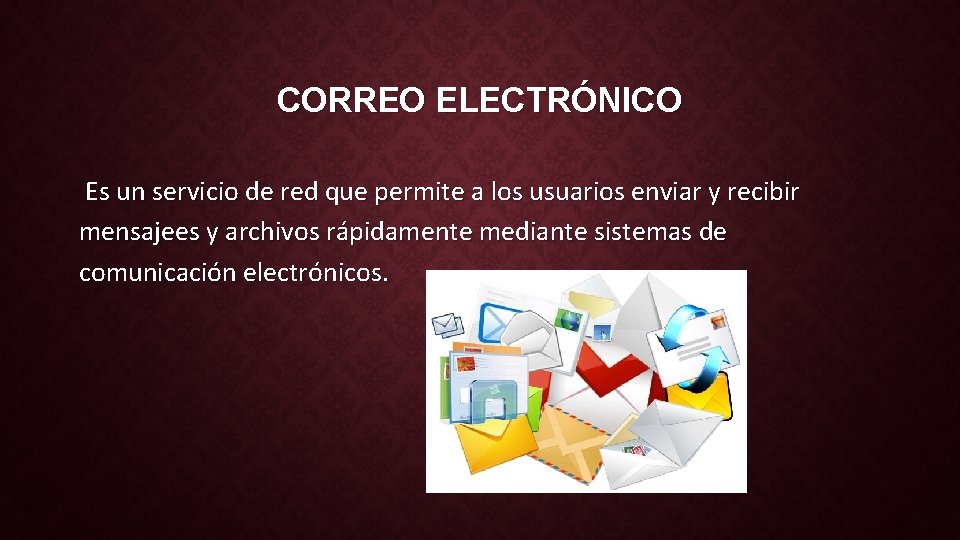 CORREO ELECTRÓNICO

Es un servicio de red que permite a los usuarios enviar y recibir mensajees y archivos rápidamente mediante sistemas de comunicación electrónicos.